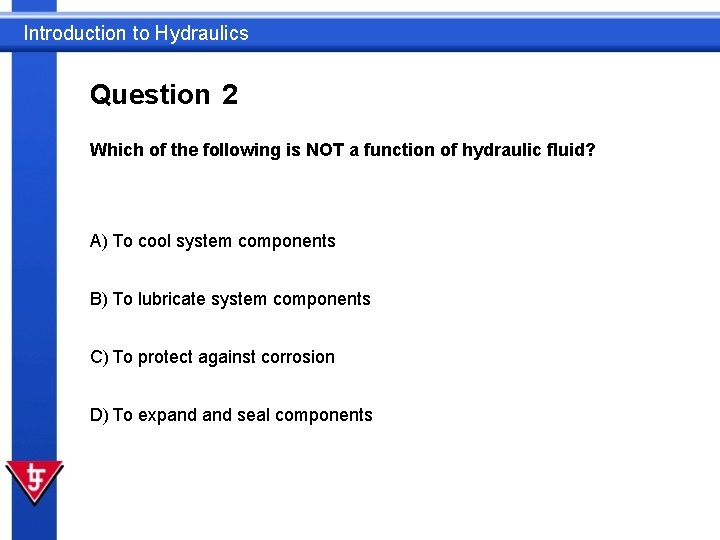 Introduction to Hydraulics

Question 2

Which of the following is NOT a function of hydraulic fluid?

A) To cool system components

B) To lubricate system components

C) To protect against corrosion

D) To expand and seal components